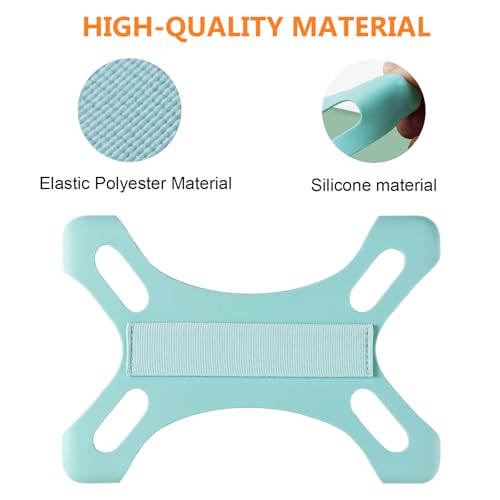 HIGH-QUALITY MATERIAL

Elastic Polyester Material

Silicone material